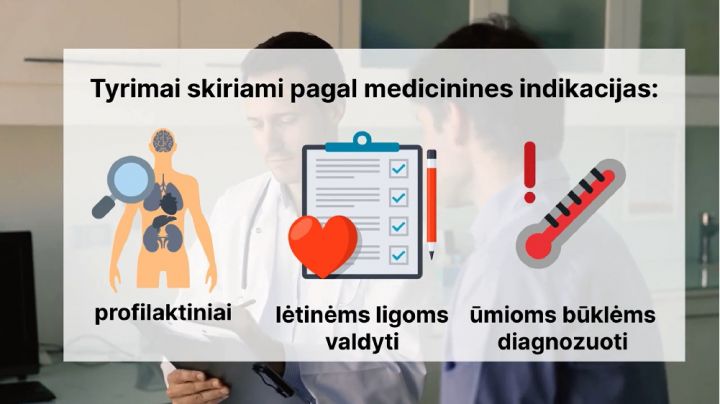 Tyrimai skiriami pagal medicinines indikacijas:

profilaktiniai

lėtinėms ligoms valdyti

ūmioms būklėms diagnozuoti